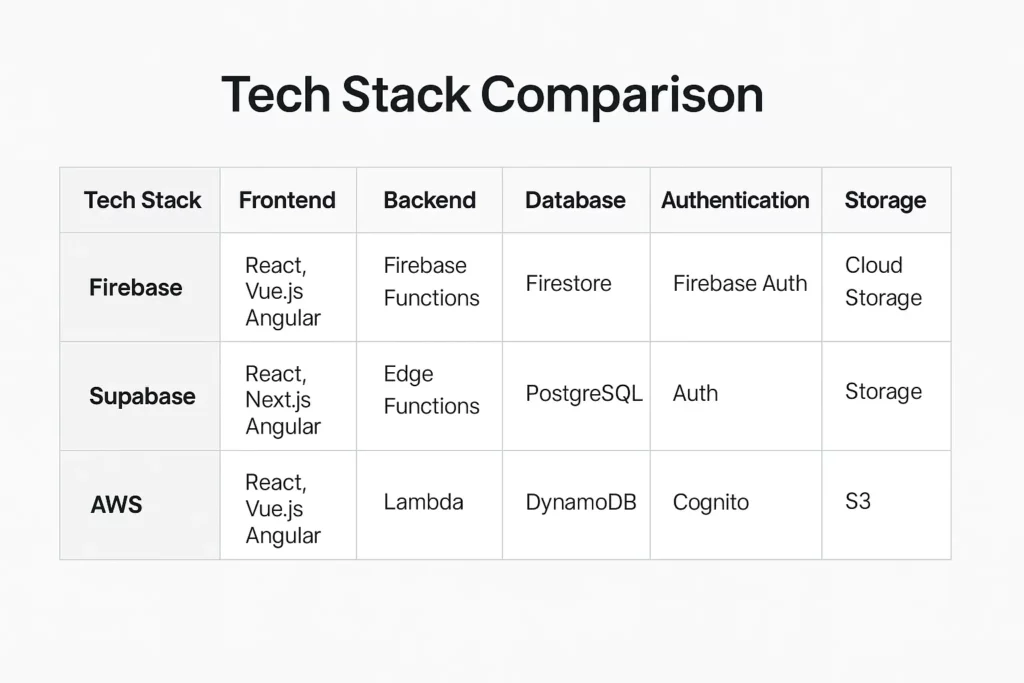 Tech Stack Comparison

| Tech Stack | Frontend | Backend | Database | Authentication | Storage |
|---|---|---|---|---|---|
| Firebase | React, Vue.js Angular | Firebase Functions | Firestore | Firebase Auth | Cloud Storage |
| Supabase | React, Next.js Angular | Edge Functions | PostgreSQL | Auth | Storage |
| AWS | React, Vue.js Angular | Lambda | DynamoDB | Cognito | S3 |